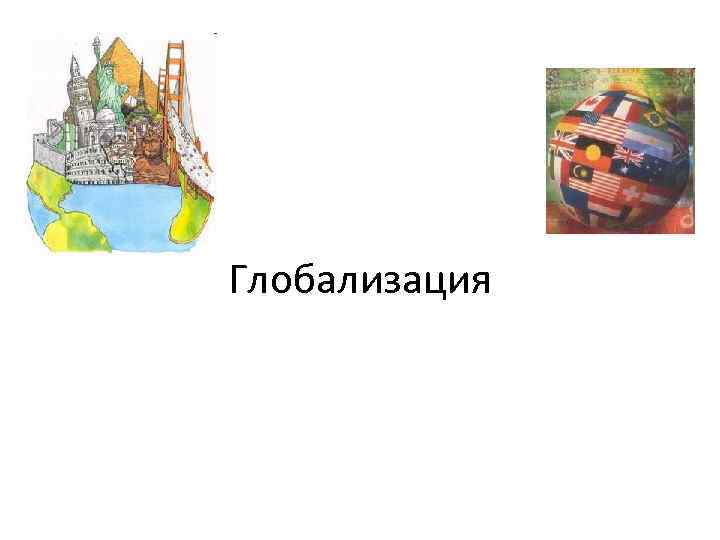 Глобализация